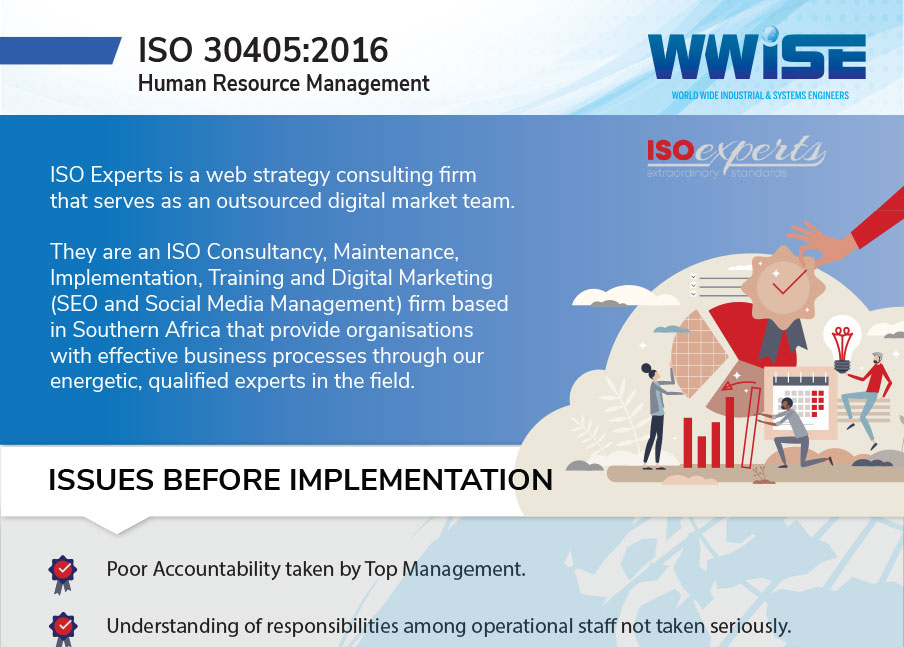 ISO 30405:2016
Human Resource Management

WWISE
WORLD WIDE INDUSTRIAL & SYSTEMS ENGINEERS

ISOexperts
extraordinary standards

ISO Experts is a web strategy consulting firm that serves as an outsourced digital market team.

They are an ISO Consultancy, Maintenance, Implementation, Training and Digital Marketing (SEO and Social Media Management) firm based in Southern Africa that provide organisations with effective business processes through our energetic, qualified experts in the field.

ISSUES BEFORE IMPLEMENTATION

Poor Accountability taken by Top Management.

Understanding of responsibilities among operational staff not taken seriously.